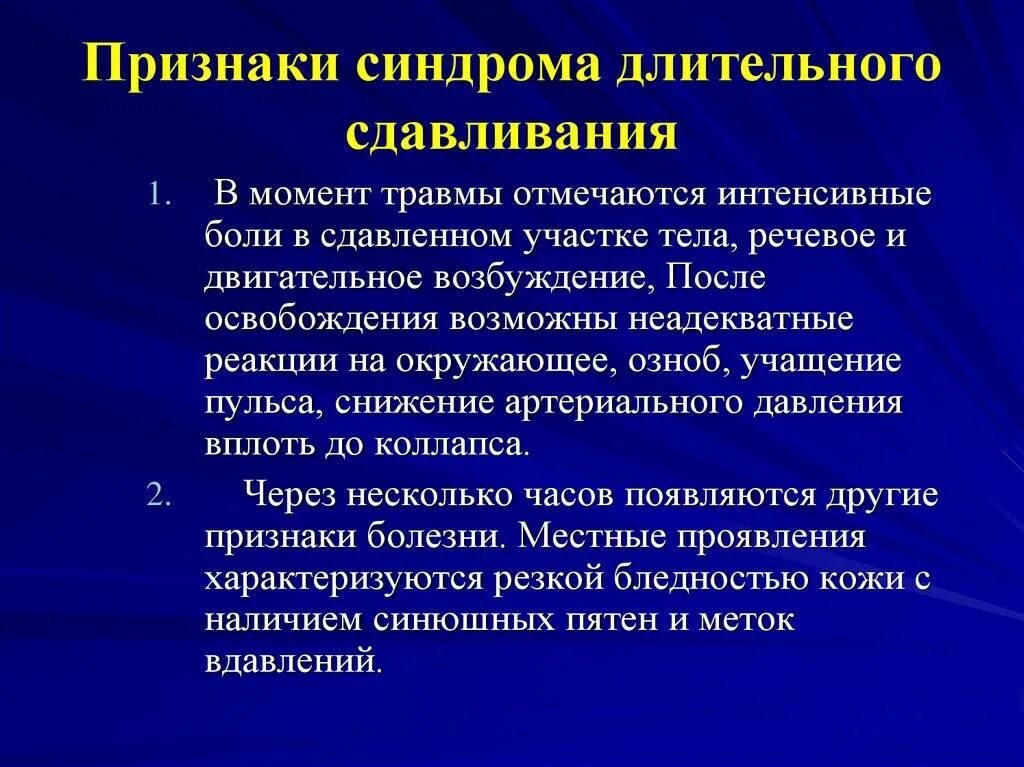 Признаки синдрома длительного сдавливания

1. В момент травмы отмечаются интенсивные боли в сдавленном участке тела, речевое и двигательное возбуждение, После освобождения возможны неадекватные реакции на окружающее, озноб, учащение пульса, снижение артериального давления вплоть до коллапса.

2. Через несколько часов появляются другие признаки болезни. Местные проявления характеризуются резкой бледностью кожи с наличием синюшных пятен и меток вдавлений.